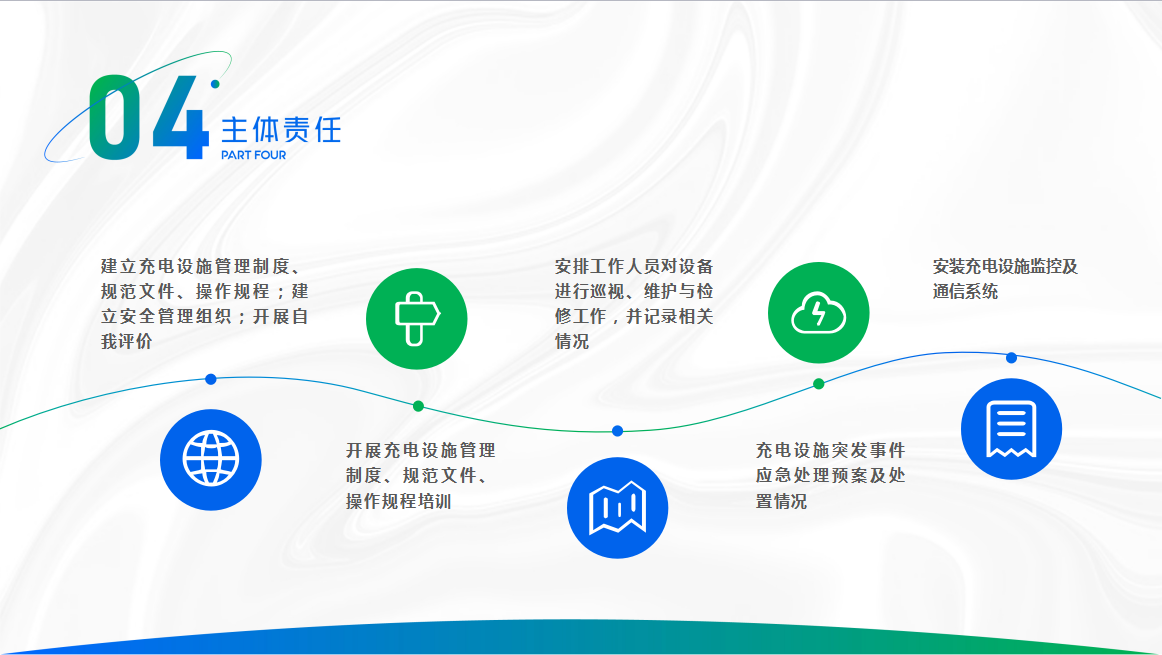 04 主体责任
PART FOUR

建立充电设施管理制度、规范文件、操作规程；建立安全管理组织；开展自我评价

开展充电设施管理制度、规范文件、操作规程培训

安排工作人员对设备进行巡视、维护与检修工作，并记录相关情况

充电设施突发事件应急处理预案及处置情况

安装充电设施监控及通信系统